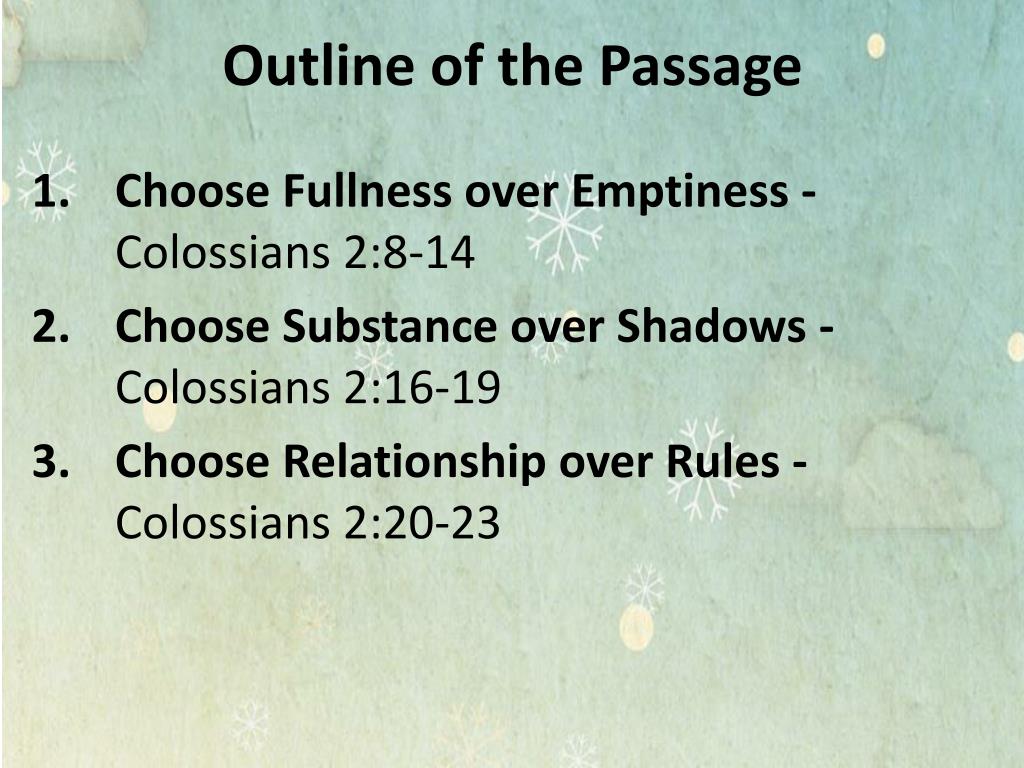 Outline of the Passage

1. Choose Fullness over Emptiness - Colossians 2:8-14
2. Choose Substance over Shadows - Colossians 2:16-19
3. Choose Relationship over Rules - Colossians 2:20-23